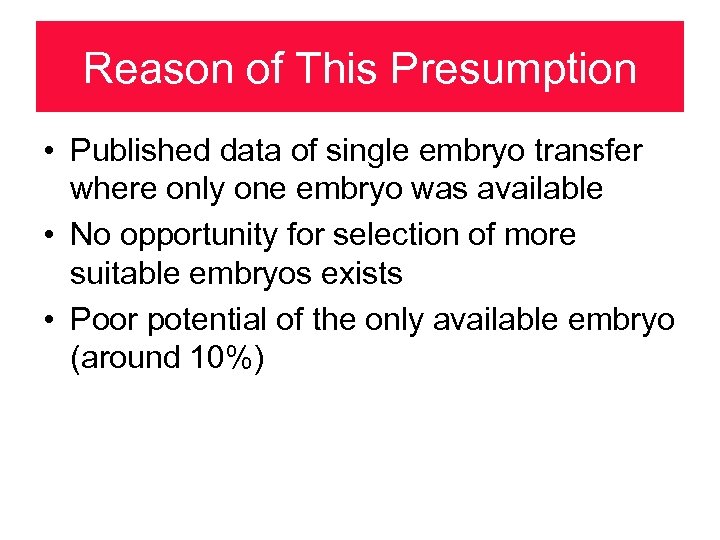 Reason of This Presumption

• Published data of single embryo transfer where only one embryo was available
• No opportunity for selection of more suitable embryos exists
• Poor potential of the only available embryo (around 10%)